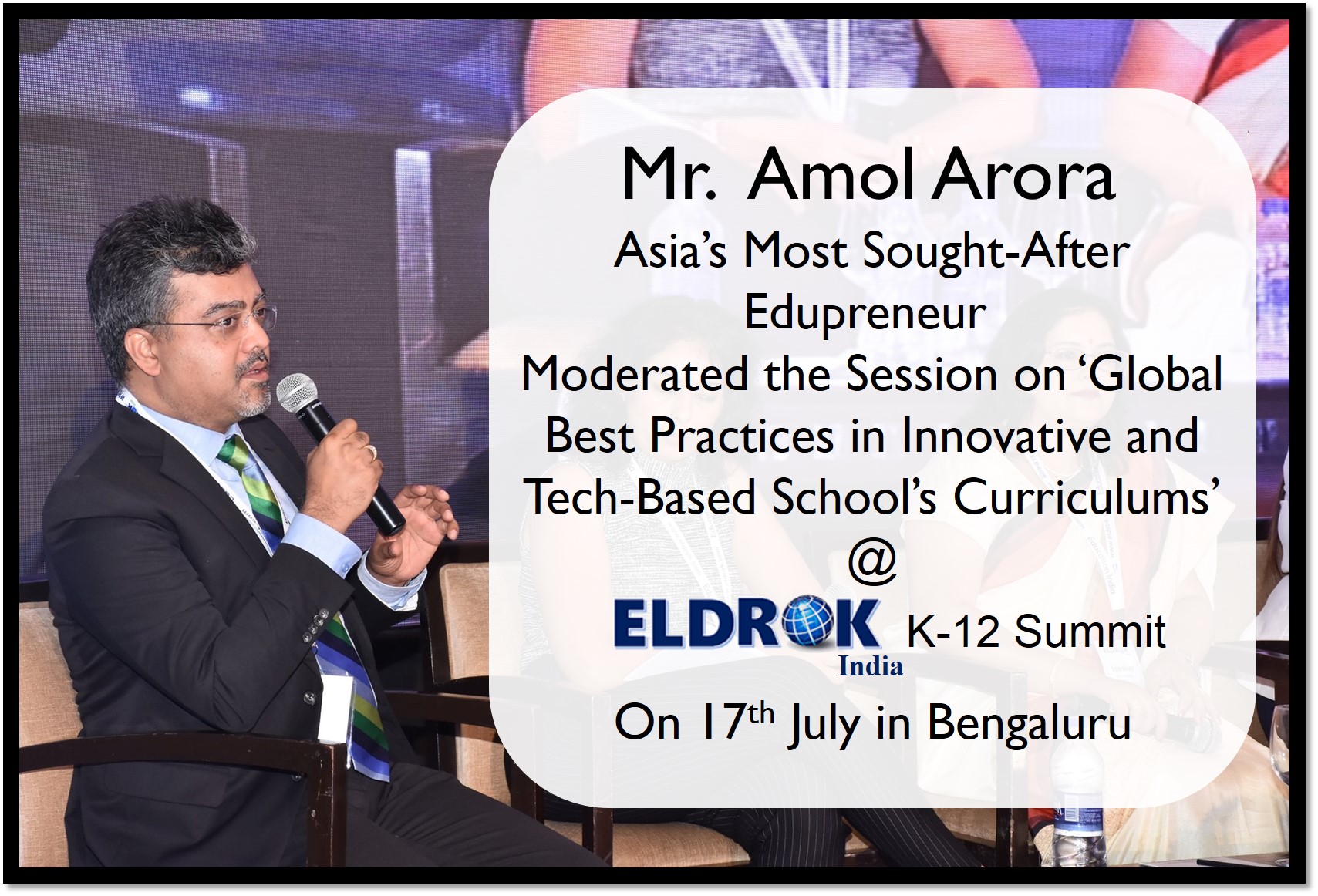 Mr. Amol Arora

Asia's Most Sought-After Edupreneur

Moderated the Session on 'Global Best Practices in Innovative and Tech-Based School's Curriculums'

@

ELDROK India K-12 Summit

On 17$^{th}$ July in Bengaluru